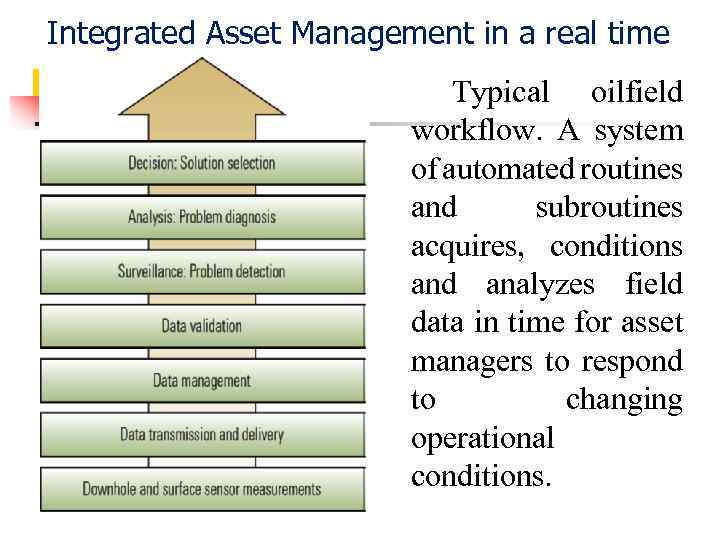 Integrated Asset Management in a real time

Decision: Solution selection

Analysis: Problem diagnosis

Surveillance: Problem detection

Data validation

Data management

Data transmission and delivery

Downhole and surface sensor measurements

Typical oilfield workflow. A system of automated routines and subroutines acquires, conditions and analyzes field data in time for asset managers to respond to changing operational conditions.